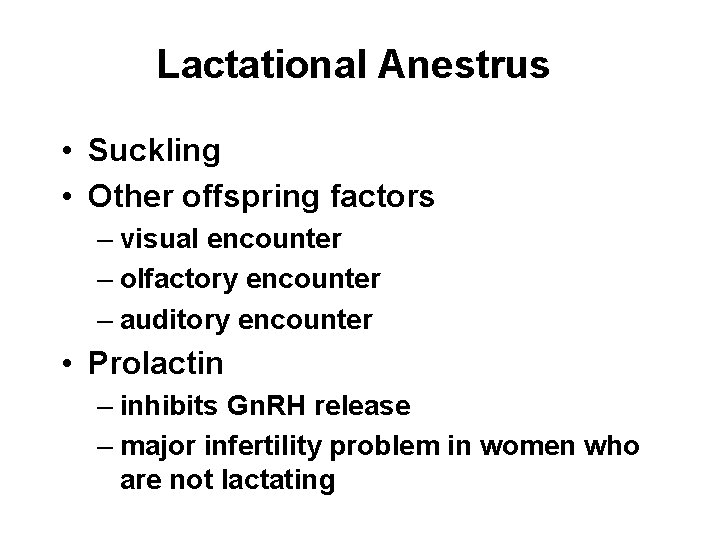 Lactational Anestrus

• Suckling
• Other offspring factors
  – visual encounter
  – olfactory encounter
  – auditory encounter
• Prolactin
  – inhibits GnRH release
  – major infertility problem in women who are not lactating